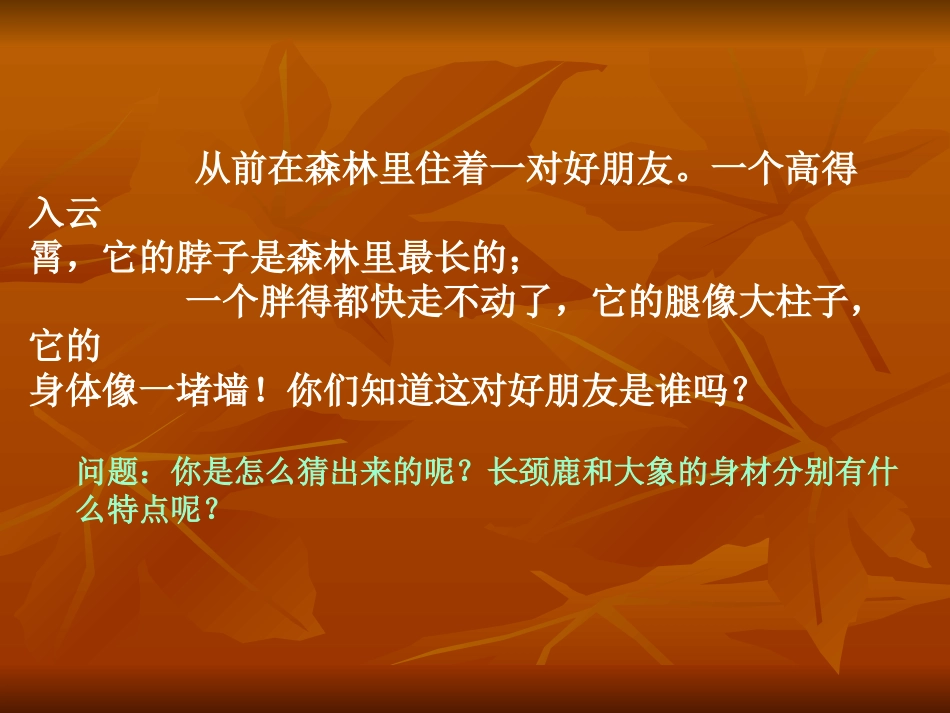 从前在森林里住着一对好朋友。一个高得入云霄，它的脖子是森林里最长的；

一个胖得都快走不动了，它的腿像大柱子，它的身体像一堵墙！你们知道这对好朋友是谁吗？

问题：你是怎么猜出来的呢？长颈鹿和大象的身材分别有什么特点呢？